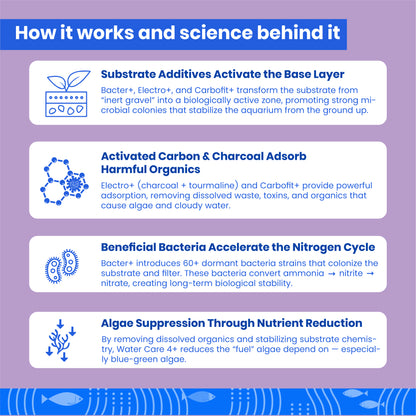 How it works and science behind it

Substrate Additives Activate the Base Layer

Bacter+, Electro+, and Carbofit+ transform the substrate from "inert gravel" into a biologically active zone, promoting strong microbial colonies that stabilize the aquarium from the ground up.

Activated Carbon & Charcoal Adsorb Harmful Organics

Electro+ (charcoal + tourmaline) and Carbofit+ provide powerful adsorption, removing dissolved waste, toxins, and organics that cause algae and cloudy water.

Beneficial Bacteria Accelerate the Nitrogen Cycle

Bacter+ introduces 60+ dormant bacteria strains that colonize the substrate and filter. These bacteria convert ammonia → nitrite → nitrate, creating long-term biological stability.

Algae Suppression Through Nutrient Reduction

By removing dissolved organics and stabilizing substrate chemistry, Water Care 4+ reduces the "fuel" algae depend on — especially blue-green algae.